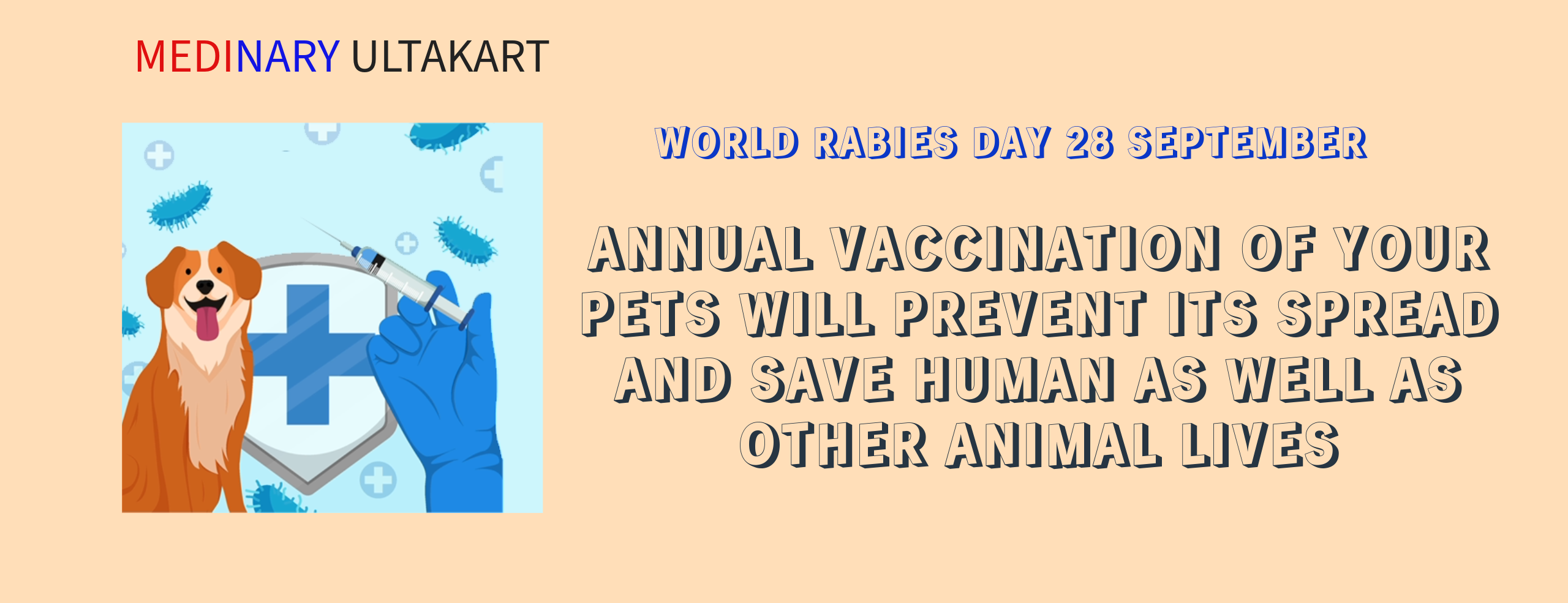 MEDINARY ULTAKART

WORLD RABIES DAY 28 SEPTEMBER

ANNUAL VACCINATION OF YOUR PETS WILL PREVENT ITS SPREAD AND SAVE HUMAN AS WELL AS OTHER ANIMAL LIVES